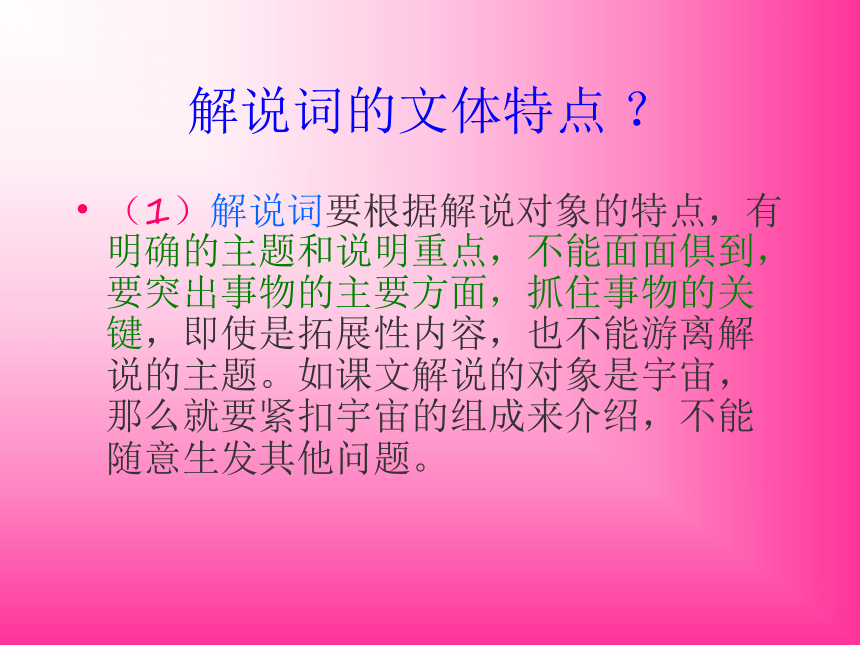 解说词的文体特点？

• （1）解说词要根据解说对象的特点，有明确的主题和说明重点，不能面面俱到，要突出事物的主要方面，抓住事物的关键，即使是拓展性内容，也不能游离解说的主题。如课文解说的对象是宇宙，那么就要紧扣宇宙的组成来介绍，不能随意生发其他问题。